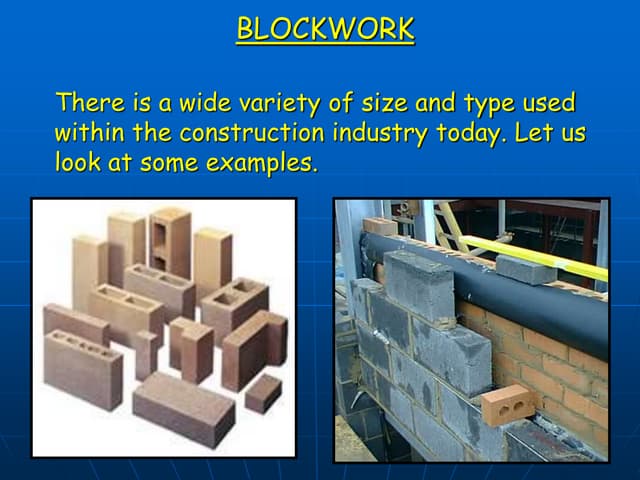 BLOCKWORK

There is a wide variety of size and type used within the construction industry today. Let us look at some examples.